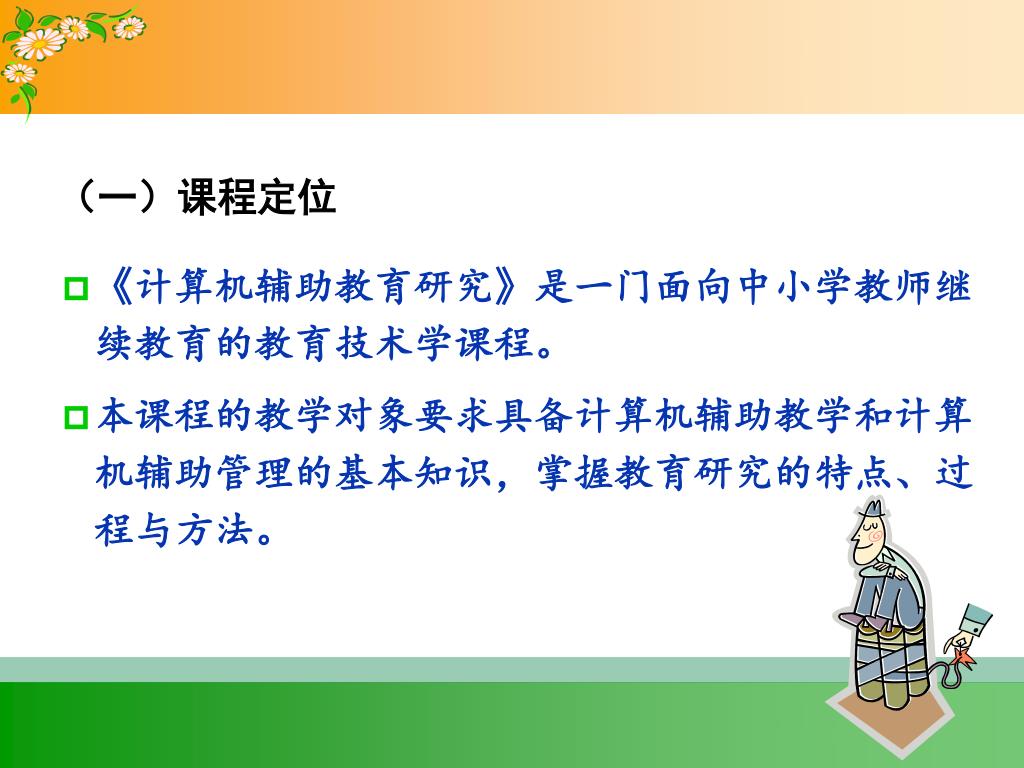 （一）课程定位

《计算机辅助教育研究》是一门面向中小学教师继续教育的教育技术学课程。

本课程的教学对象要求具备计算机辅助教学和计算机辅助管理的基本知识，掌握教育研究的特点、过程与方法。